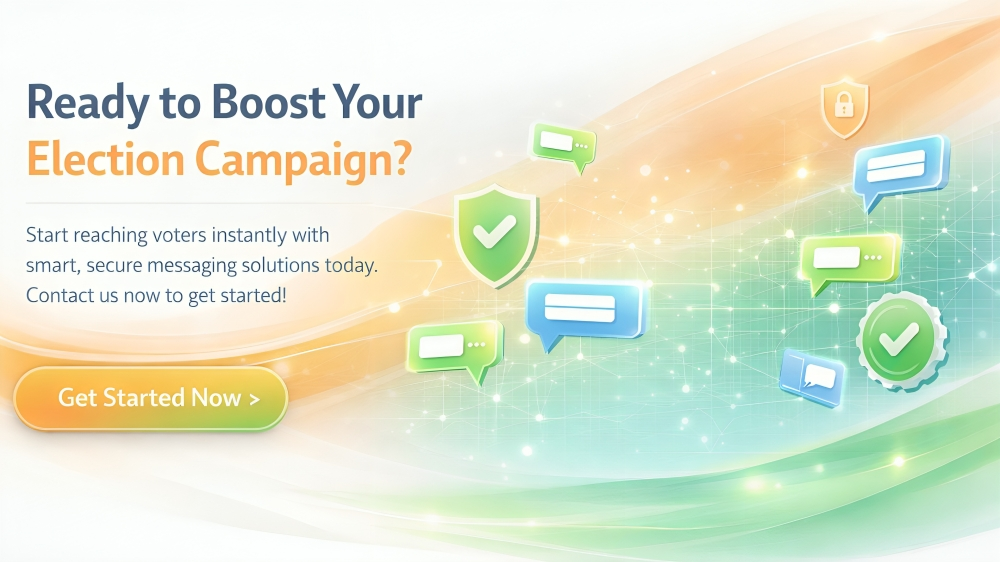 Ready to Boost Your Election Campaign?

Start reaching voters instantly with smart, secure messaging solutions today. Contact us now to get started!

Get Started Now >